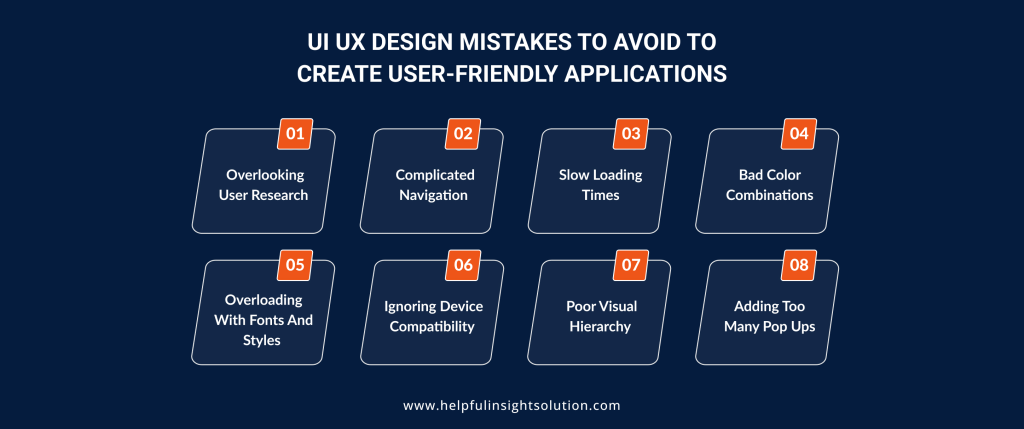 UI UX DESIGN MISTAKES TO AVOID TO CREATE USER-FRIENDLY APPLICATIONS

01
Overlooking User Research

02
Complicated Navigation

03
Slow Loading Times

04
Bad Color Combinations

05
Overloading With Fonts And Styles

06
Ignoring Device Compatibility

07
Poor Visual Hierarchy

08
Adding Too Many Pop Ups

www.helpfulinsightsolution.com